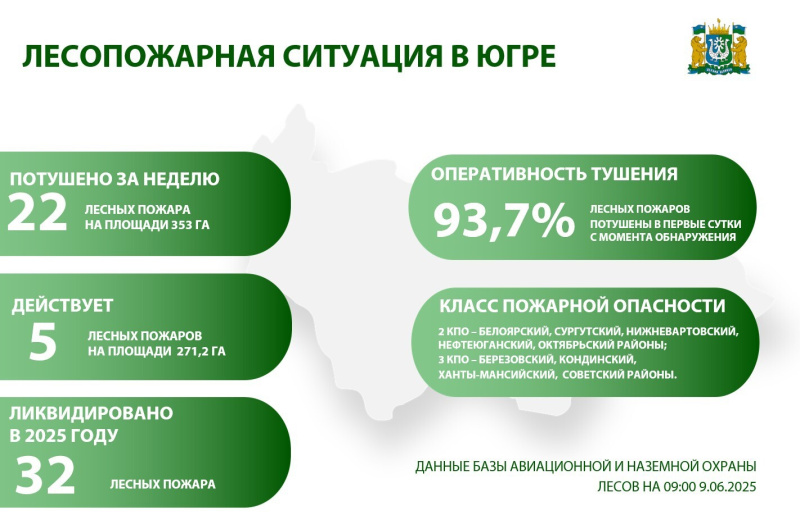 ЛЕСОПОЖАРНАЯ СИТУАЦИЯ В ЮГРЕ

ПОТУШЕНО ЗА НЕДЕЛЮ
22 ЛЕСНЫХ ПОЖАРА НА ПЛОЩАДИ 353 ГА

ДЕЙСТВУЕТ
5 ЛЕСНЫХ ПОЖАРОВ НА ПЛОЩАДИ 271,2 ГА

ЛИКВИДИРОВАНО В 2025 ГОДУ
32 ЛЕСНЫХ ПОЖАРА

ОПЕРАТИВНОСТЬ ТУШЕНИЯ
93,7% ЛЕСНЫХ ПОЖАРОВ ПОТУШЕНЫ В ПЕРВЫЕ СУТКИ С МОМЕНТА ОБНАРУЖЕНИЯ

КЛАСС ПОЖАРНОЙ ОПАСНОСТИ
2 КПО – БЕЛОЯРСКИЙ, СУРГУТСКИЙ, НИЖНЕВАРТОВСКИЙ, НЕФТЕЮГАНСКИЙ, ОКТЯБРЬСКИЙ РАЙОНЫ;
3 КПО – БЕРЕЗОВСКИЙ, КОНДИНСКИЙ, ХАНТЫ-МАНСИЙСКИЙ, СОВЕТСКИЙ РАЙОНЫ.

ДАННЫЕ БАЗЫ АВИАЦИОННОЙ И НАЗЕМНОЙ ОХРАНЫ ЛЕСОВ НА 09:00 9.06.2025